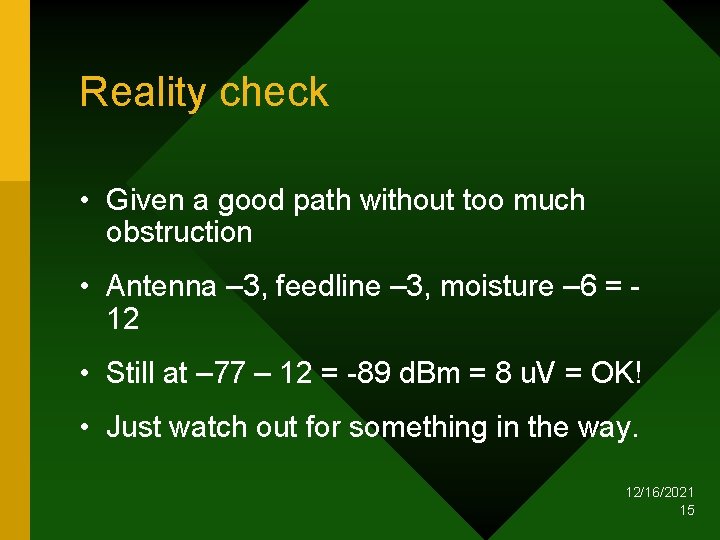 Reality check

• Given a good path without too much obstruction

• Antenna –3, feedline –3, moisture –6 = -12

• Still at –77 – 12 = -89 dBm = 8 uV = OK!

• Just watch out for something in the way.

12/16/2021
15